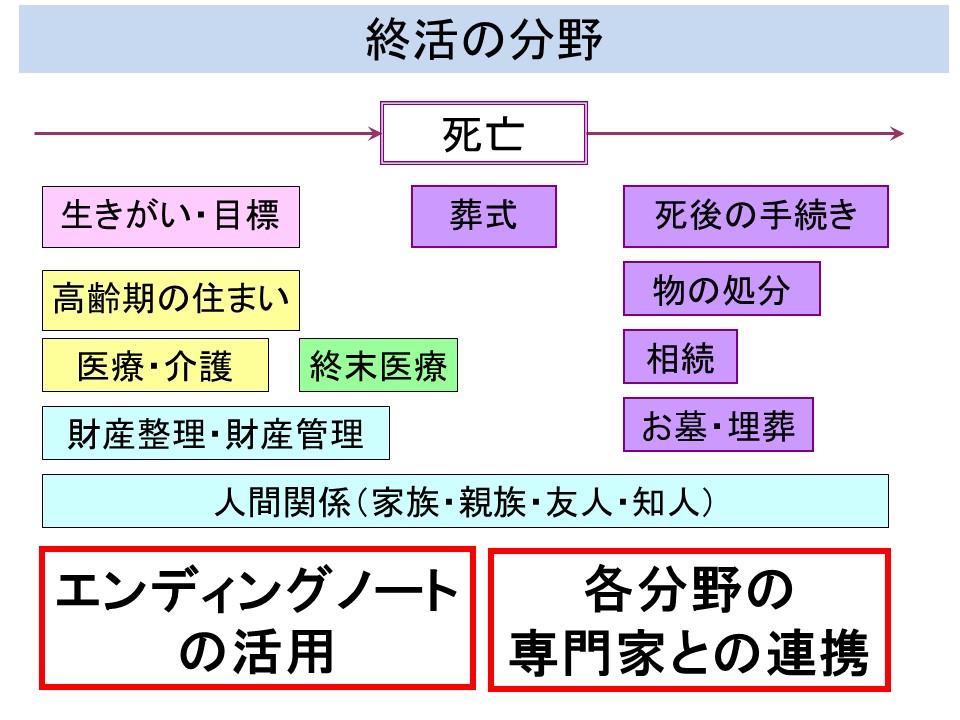 終活の分野

死亡

生きがい・目標

葬式

死後の手続き

高齢期の住まい

物の処分

医療・介護

終末医療

相続

財産整理・財産管理

お墓・埋葬

人間関係（家族・親族・友人・知人）

エンディングノートの活用

各分野の専門家との連携